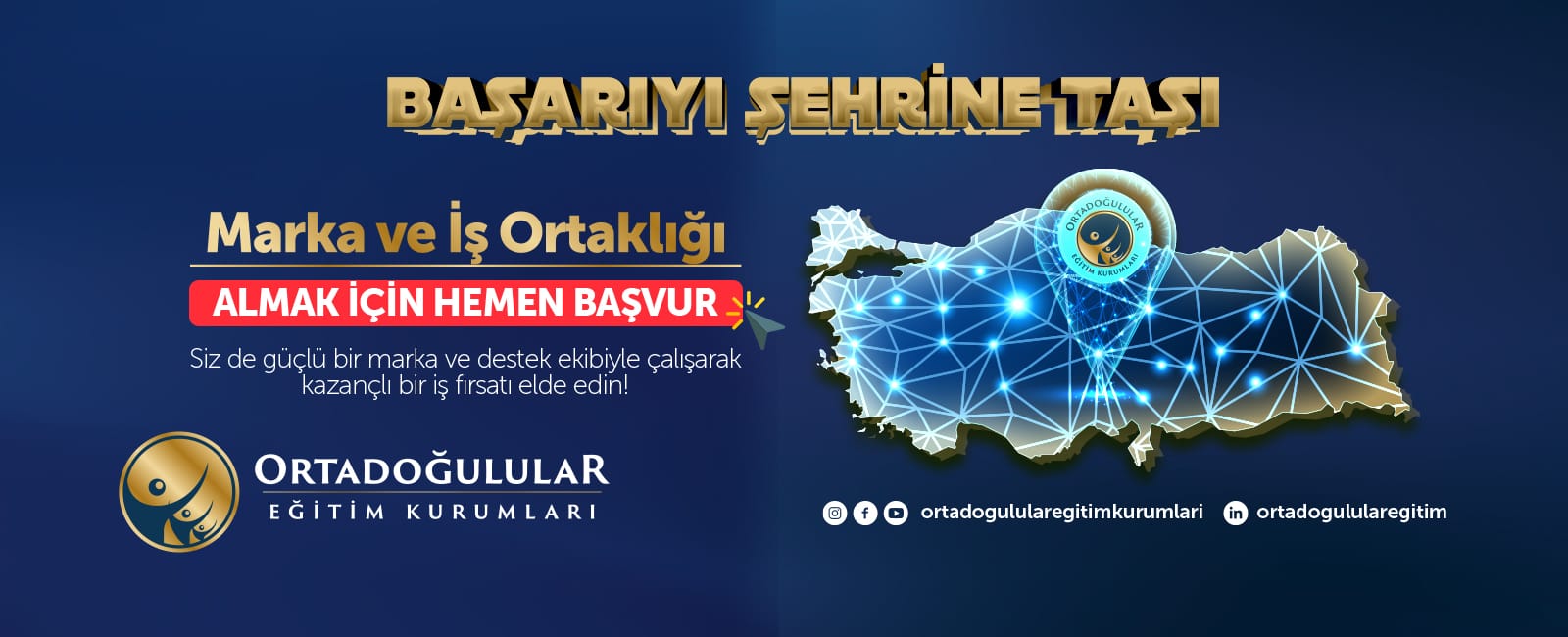 BAŞARIYI ŞEHRİNE TAŞI

Marka ve İş Ortaklığı

ALMAK İÇİN HEMEN BAŞVUR

Siz de güçlü bir marka ve destek ekibiyle çalışarak kazançlı bir iş fırsatı elde edin!

ORTADOĞULULAR
EĞİTİM KURUMLARI

ORTADOĞULULAR
EĞİTİM KURUMLARI

ortadogulularegitimkurumlari ortadogulularegitim